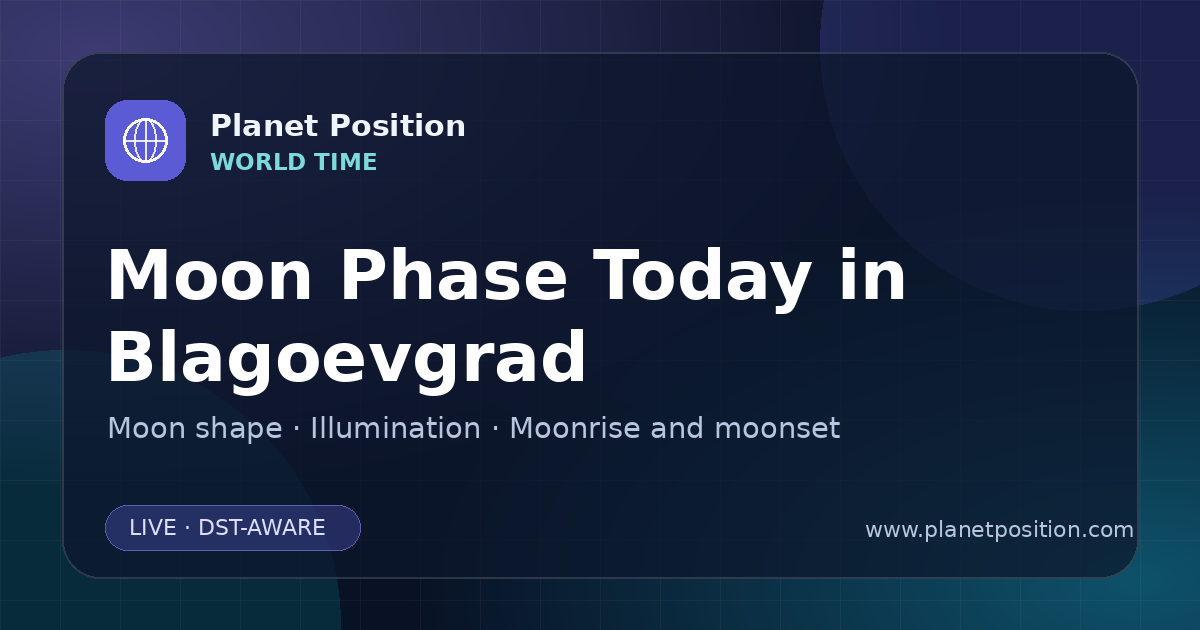 Planet Position
WORLD TIME

Moon Phase Today in Blagoevgrad

Moon shape · Illumination · Moonrise and moonset

LIVE · DST-AWARE

www.planetposition.com